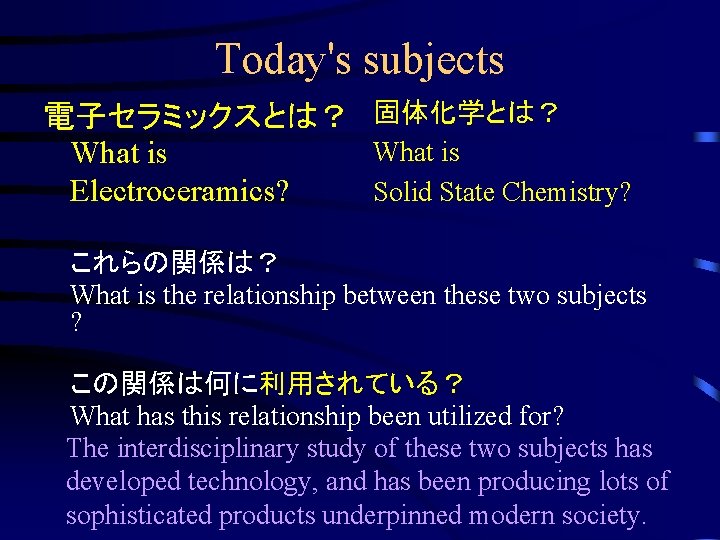 Today's subjects

電子セラミックスとは？
What is Electroceramics?

固体化学とは？
What is Solid State Chemistry?

これらの関係は？
What is the relationship between these two subjects ?

この関係は何に利用されている？
What has this relationship been utilized for?
The interdisciplinary study of these two subjects has developed technology, and has been producing lots of sophisticated products underpinned modern society.